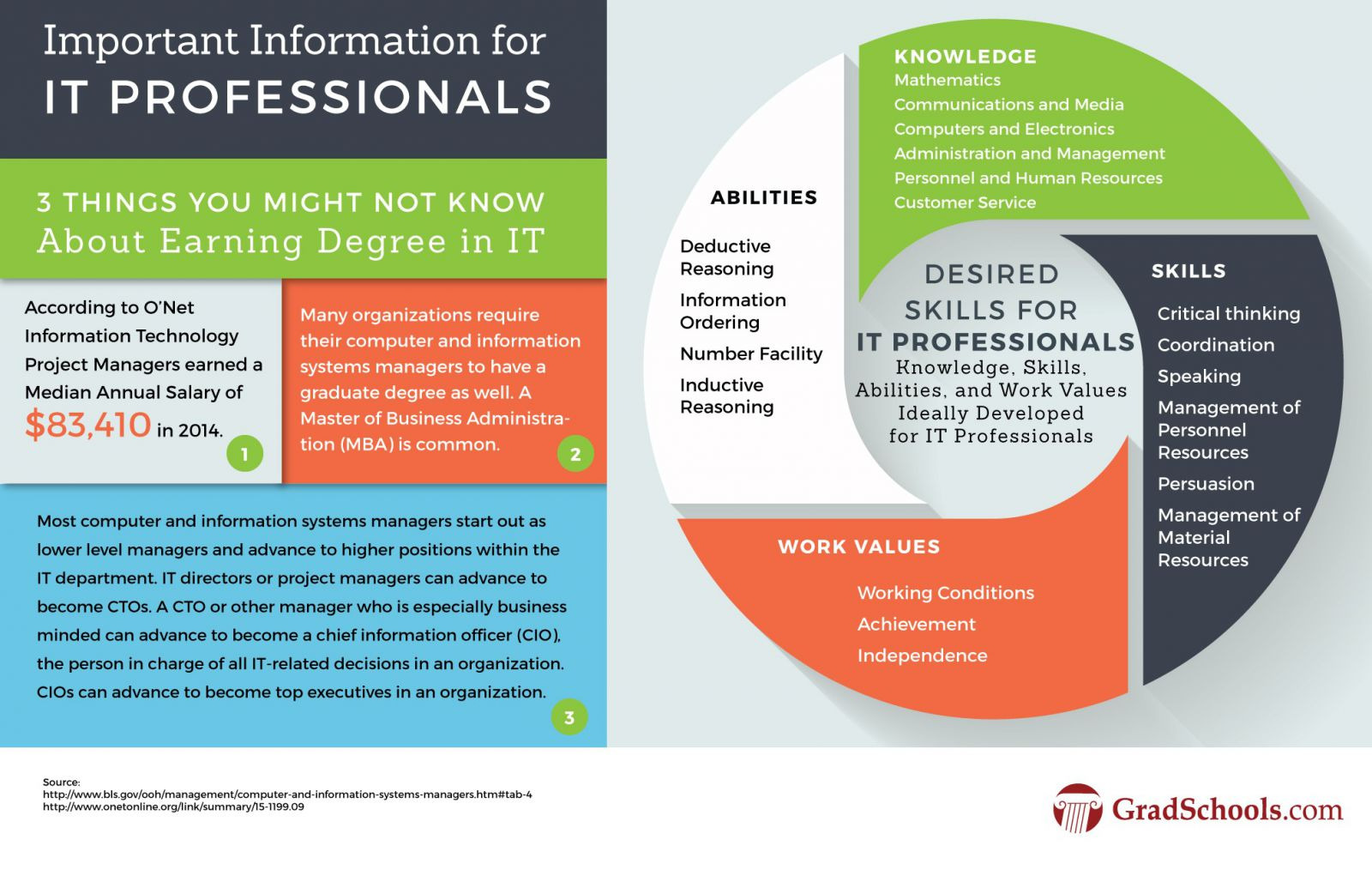 Important Information for
IT PROFESSIONALS

3 THINGS YOU MIGHT NOT KNOW
About Earning Degree in IT

According to O'Net Information Technology Project Managers earned a Median Annual Salary of $83,410 in 2014.

1

Many organizations require their computer and information systems managers to have a graduate degree as well. A Master of Business Administration (MBA) is common.

2

Most computer and information systems managers start out as lower level managers and advance to higher positions within the IT department. IT directors or project managers can advance to become CTOs. A CTO or other manager who is especially business minded can advance to become a chief information officer (CIO), the person in charge of all IT-related decisions in an organization. CIOs can advance to become top executives in an organization.

3

KNOWLEDGE
Mathematics
Communications and Media
Computers and Electronics
Administration and Management
Personnel and Human Resources
Customer Service

ABILITIES
Deductive Reasoning
Information Ordering
Number Facility
Inductive Reasoning

DESIRED SKILLS FOR IT PROFESSIONALS
Knowledge, Skills, Abilities, and Work Values Ideally Developed for IT Professionals

SKILLS
Critical thinking
Coordination
Speaking
Management of Personnel Resources
Persuasion
Management of Material Resources

WORK VALUES
Working Conditions
Achievement
Independence

Source:
http://www.bls.gov/ooh/management/computer-and-information-systems-managers.htm#tab-4
http://www.onetonline.org/link/summary/15-1199.09

GradSchools.com